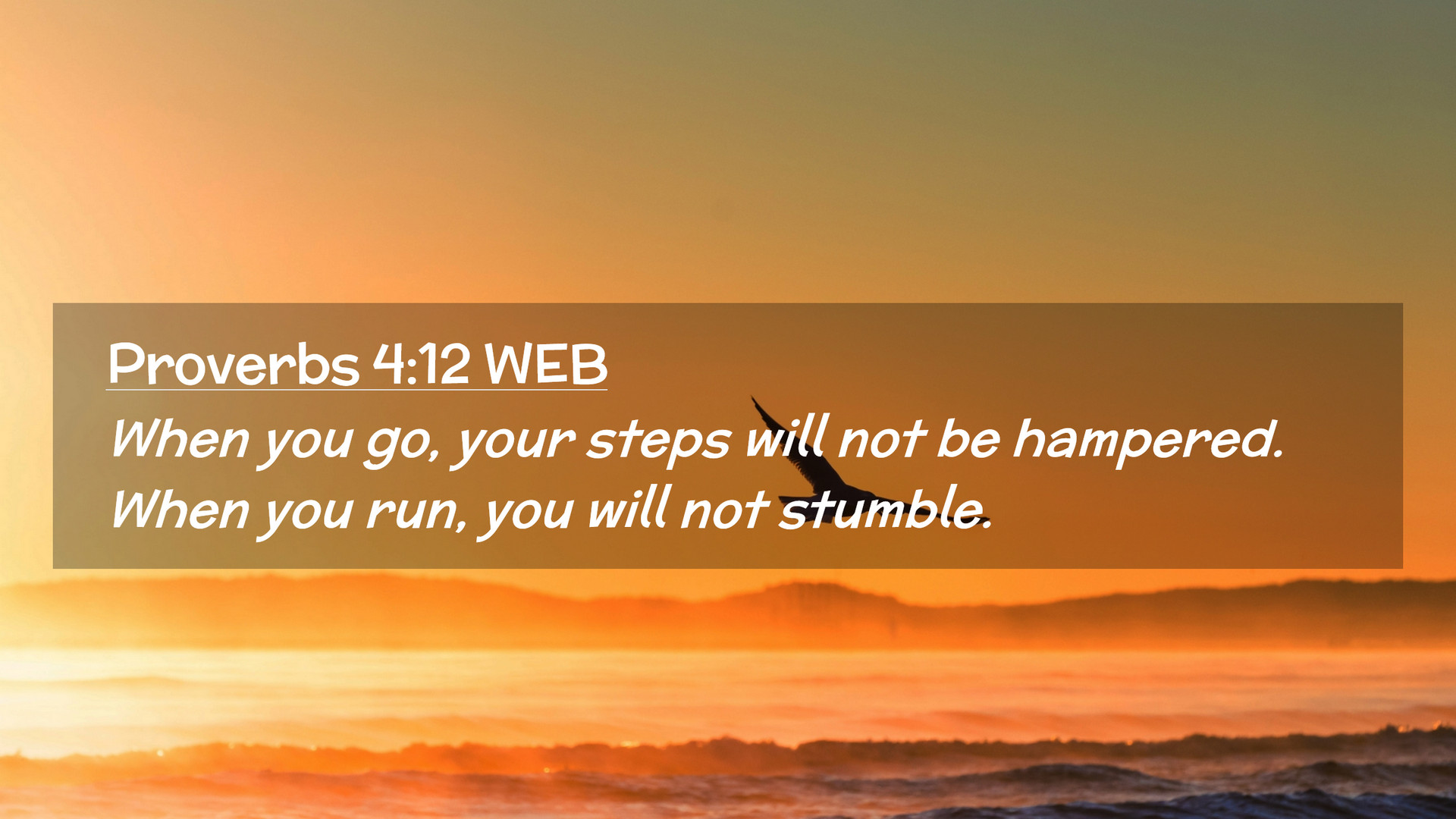 Proverbs 4:12 WEB

When you go, your steps will not be hampered. When you run, you will not stumble.